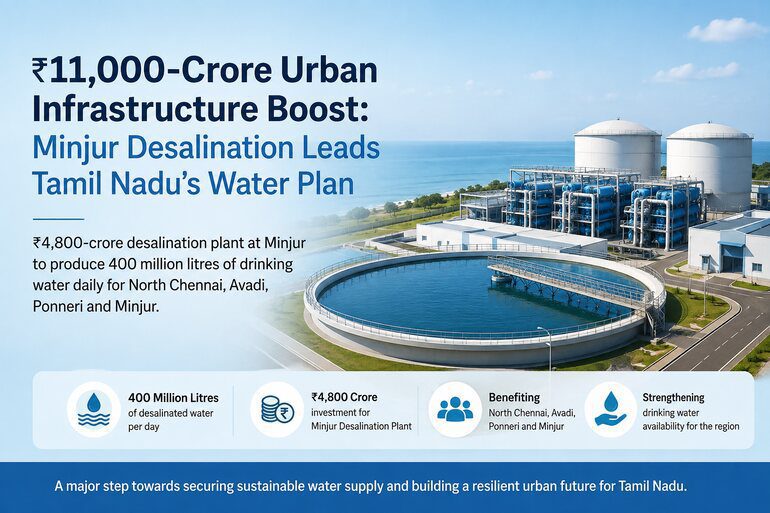 ₹11,000-Crore Urban Infrastructure Boost:
Minjur Desalination Leads Tamil Nadu's Water Plan

₹4,800-crore desalination plant at Minjur to produce 400 million litres of drinking water daily for North Chennai, Avadi, Ponneri and Minjur.

400 Million Litres
of desalinated water per day

₹4,800 Crore
investment for Minjur Desalination Plant

Benefiting
North Chennai, Avadi, Ponneri and Minjur

Strengthening
drinking water availability for the region

A major step towards securing sustainable water supply and building a resilient urban future for Tamil Nadu.